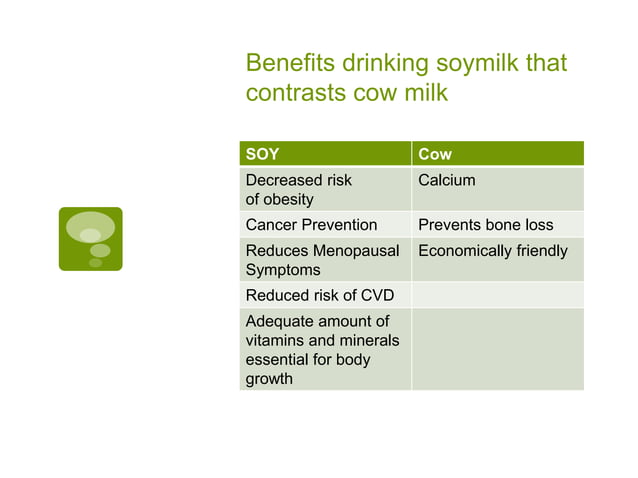 Benefits drinking soymilk that contrasts cow milk

| SOY | Cow |
|---|---|
| Decreased risk of obesity | Calcium |
| Cancer Prevention | Prevents bone loss |
| Reduces Menopausal Symptoms | Economically friendly |
| Reduced risk of CVD | |
| Adequate amount of vitamins and minerals essential for body growth | |